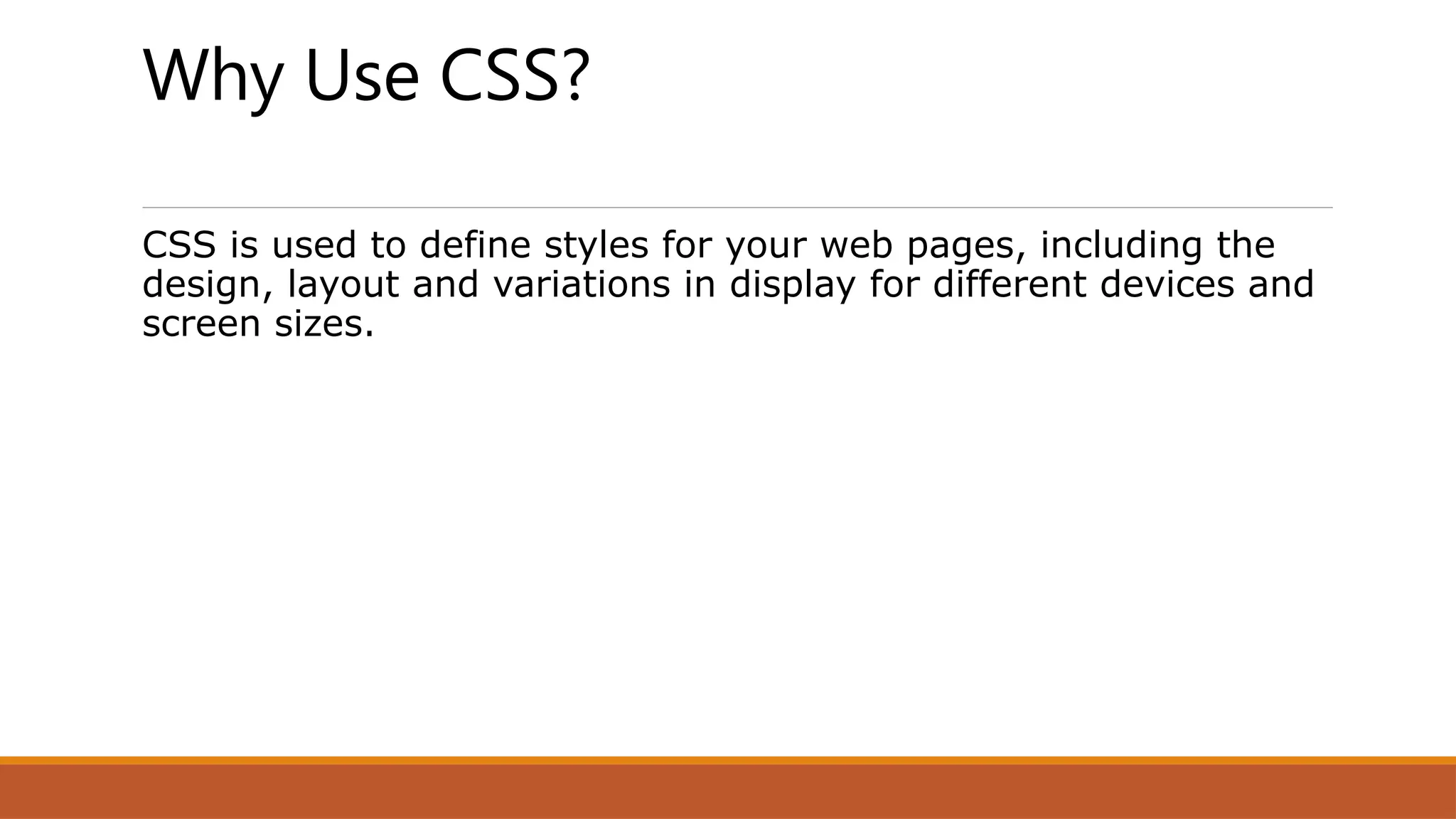 Why Use CSS?

CSS is used to define styles for your web pages, including the design, layout and variations in display for different devices and screen sizes.